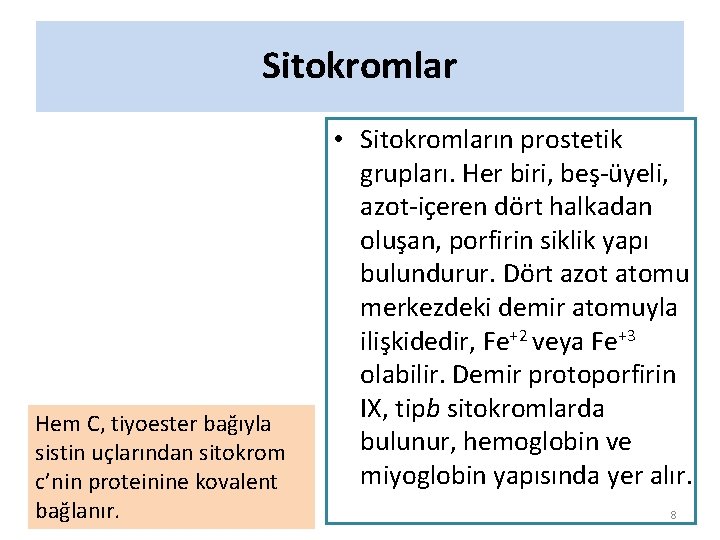 Sitokromlar

• Sitokromların prostetik grupları. Her biri, beş-üyeli, azot-içeren dört halkadan oluşan, porfirin siklik yapı bulundurur. Dört azot atomu merkezdeki demir atomuyla ilişkidedir, $Fe^{+2}$ veya $Fe^{+3}$ olabilir. Demir protoporfirin IX, tip*b* sitokromlarda bulunur, hemoglobin ve miyoglobin yapısında yer alır.

Hem C, tiyoester bağıyla sistin uçlarından sitokrom c'nin proteinine kovalent bağlanır.

8